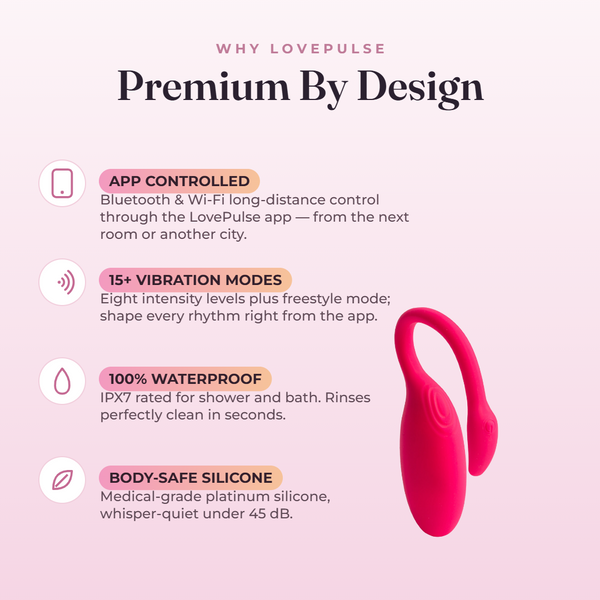 WHY LOVEPULSE

Premium By Design

APP CONTROLLED
Bluetooth & Wi-Fi long-distance control through the LovePulse app — from the next room or another city.

15+ VIBRATION MODES
Eight intensity levels plus freestyle mode; shape every rhythm right from the app.

100% WATERPROOF
IPX7 rated for shower and bath. Rinses perfectly clean in seconds.

BODY-SAFE SILICONE
Medical-grade platinum silicone, whisper-quiet under 45 dB.